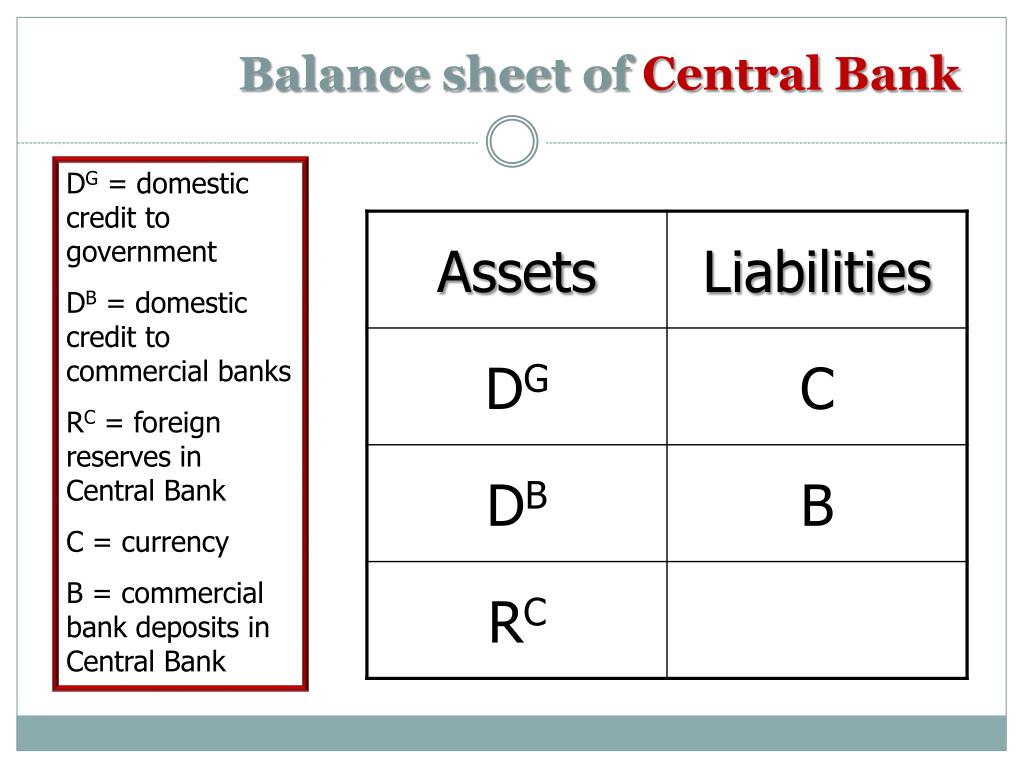 Balance sheet of Central Bank

$D^G$ = domestic credit to government

$D^B$ = domestic credit to commercial banks

$R^C$ = foreign reserves in Central Bank

C = currency

B = commercial bank deposits in Central Bank

| Assets | Liabilities |
|---|---|
| $D^G$ | C |
| $D^B$ | B |
| $R^C$ | |